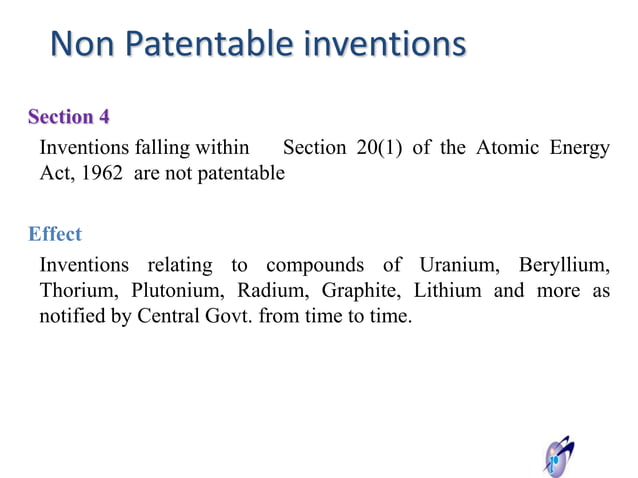 Non Patentable inventions

Section 4

Inventions falling within Section 20(1) of the Atomic Energy Act, 1962 are not patentable

Effect

Inventions relating to compounds of Uranium, Beryllium, Thorium, Plutonium, Radium, Graphite, Lithium and more as notified by Central Govt. from time to time.